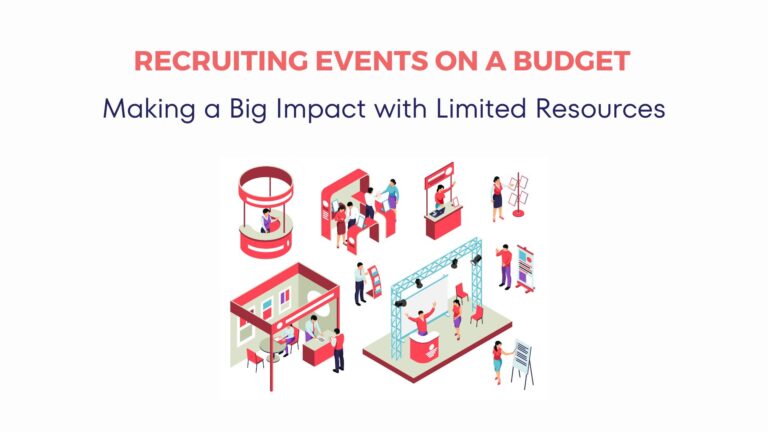 RECRUITING EVENTS ON A BUDGET

Making a Big Impact with Limited Resources